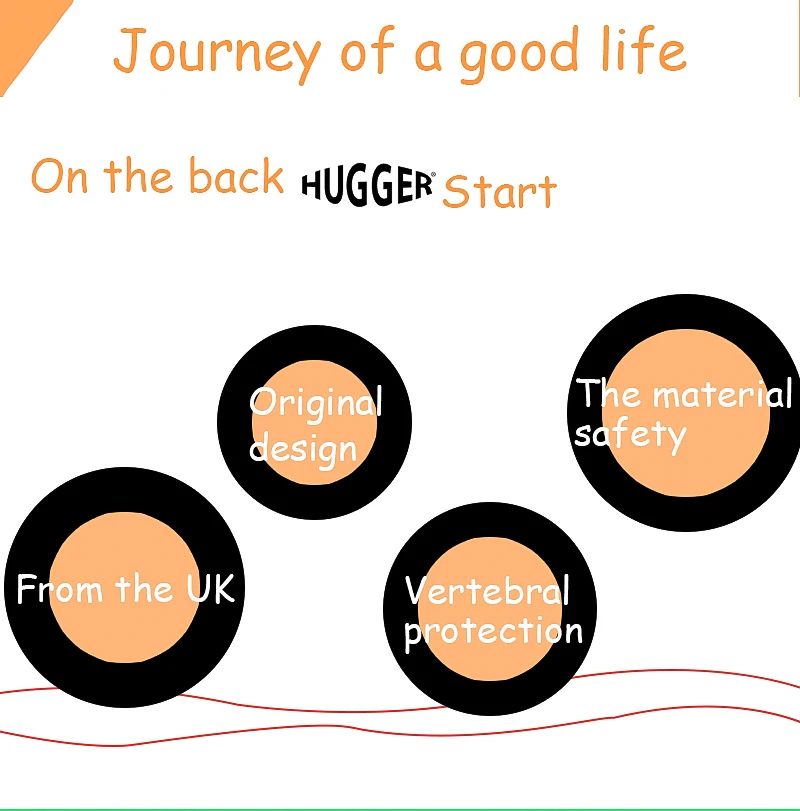 Journey of a good life

On the back HUGGER® Start

Original design

The material safety

From the UK

Vertebral protection